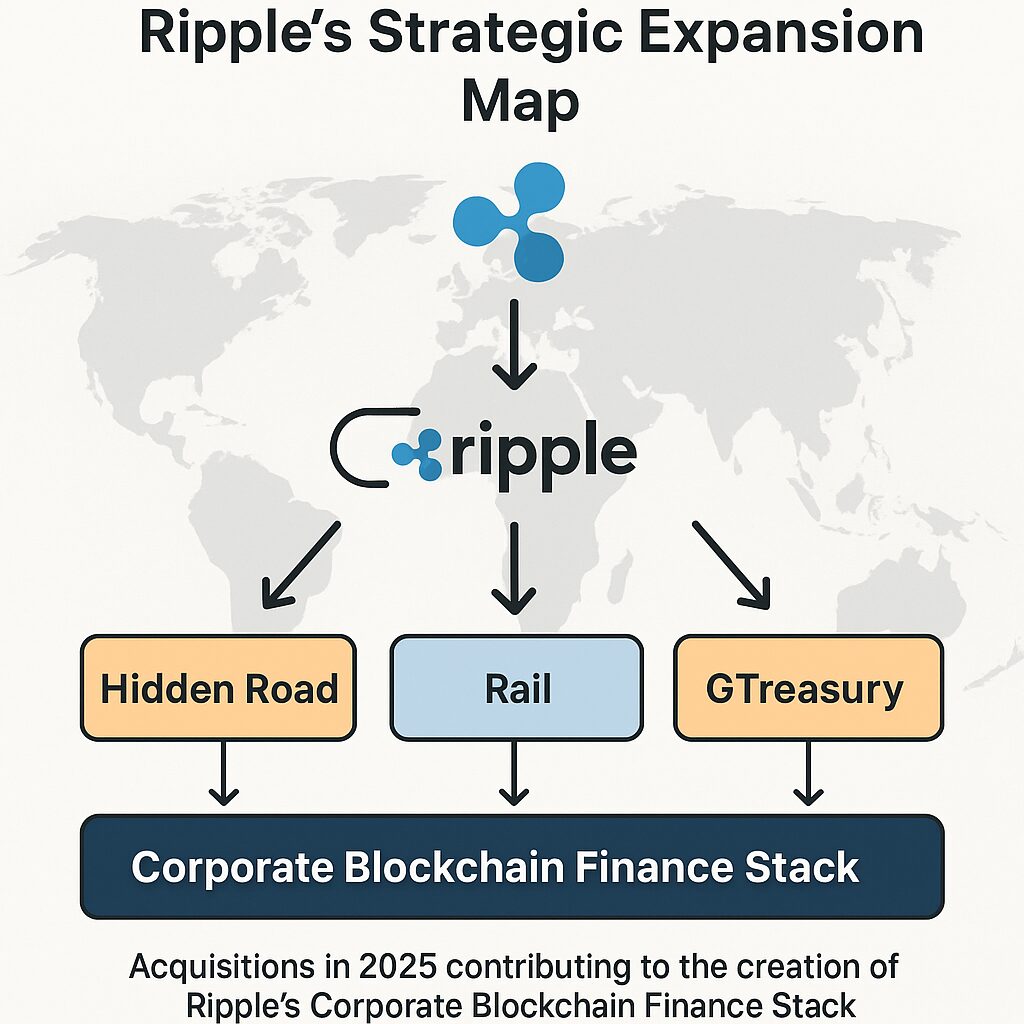 Ripple's Strategic Expansion Map

ripple

Hidden Road

Rail

GTreasury

Corporate Blockchain Finance Stack

Acquisitions in 2025 contributing to the creation of Ripple's Corporate Blockchain Finance Stack